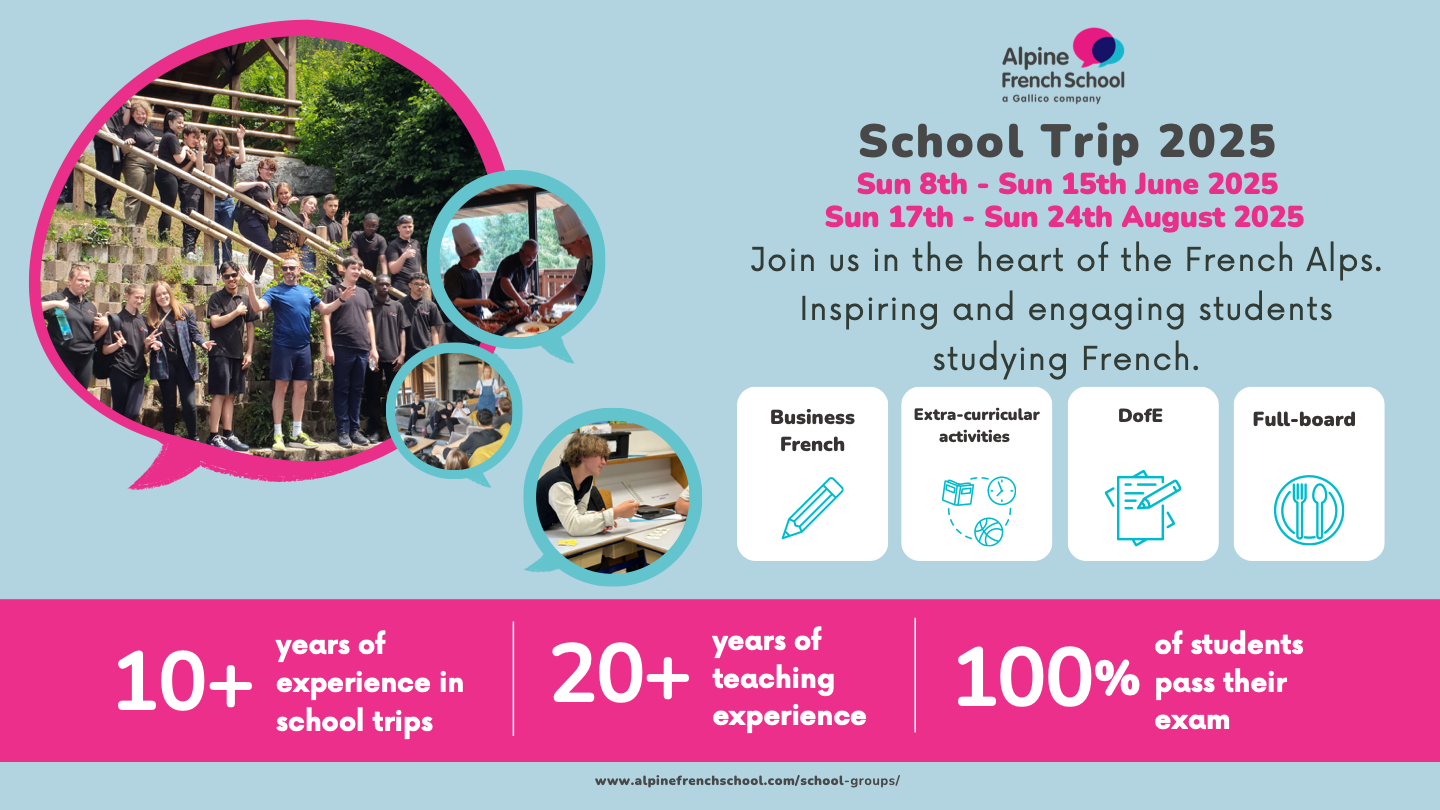 Alpine French School
a Gallico company

School Trip 2025

Sun 8th - Sun 15th June 2025
Sun 17th - Sun 24th August 2025

Join us in the heart of the French Alps. Inspiring and engaging students studying French.

Business French

Extra-curricular activities

DofE

Full-board

10+ years of experience in school trips

20+ years of teaching experience

100% of students pass their exam

www.alpinefrenchschool.com/school-groups/